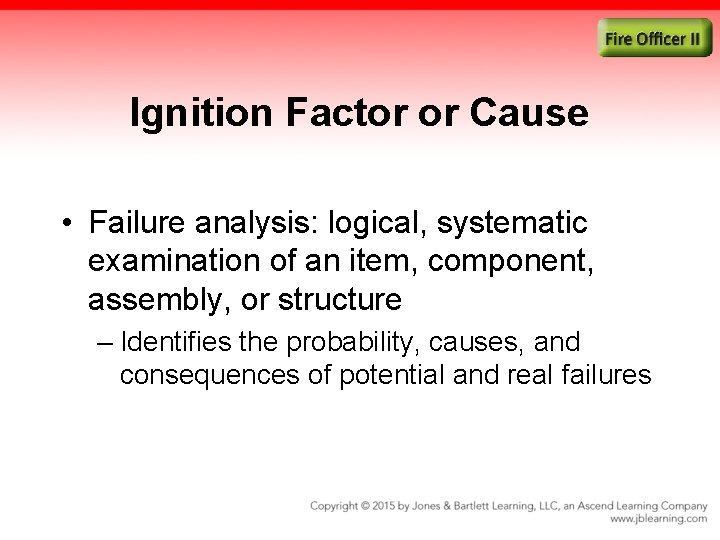 Fire Officer II

Ignition Factor or Cause

• Failure analysis: logical, systematic examination of an item, component, assembly, or structure

– Identifies the probability, causes, and consequences of potential and real failures

Copyright © 2015 by Jones & Bartlett Learning, LLC, an Ascend Learning Company
www.jblearning.com